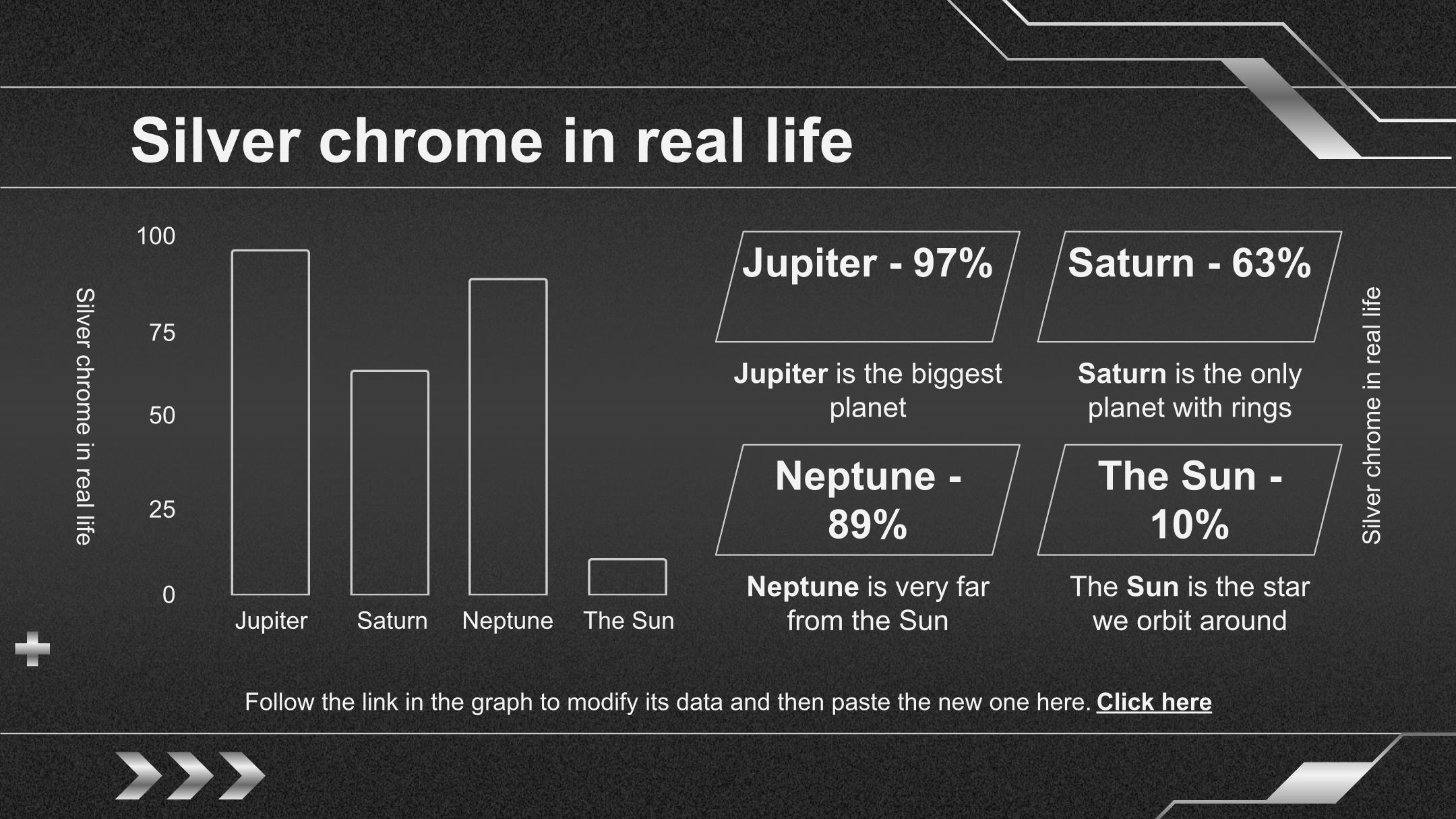 Silver chrome in real life

Silver chrome in real life

100
75
50
25
0

Jupiter
Saturn
Neptune
The Sun

Jupiter - 97%

Jupiter is the biggest planet

Saturn - 63%

Saturn is the only planet with rings

Neptune - 89%

Neptune is very far from the Sun

The Sun - 10%

The Sun is the star we orbit around

Silver chrome in real life

Follow the link in the graph to modify its data and then paste the new one here. Click here